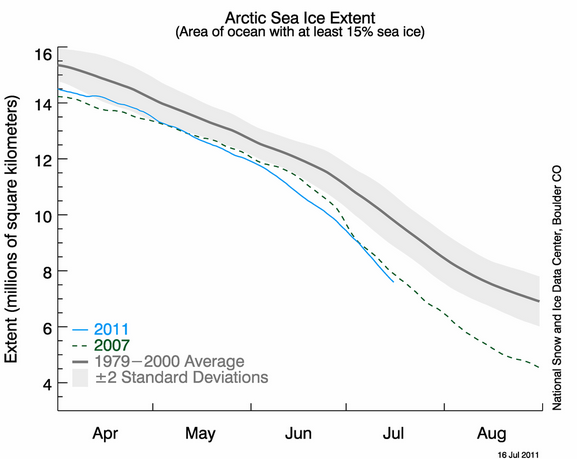 Arctic Sea Ice Extent
(Area of ocean with at least 15% sea ice)

Extent (millions of square kilometers)

16
14
12
10
8
6
4

2011
2007
1979−2000 Average
±2 Standard Deviations

Apr
May
Jun
Jul
Aug

National Snow and Ice Data Center, Boulder CO

16 Jul 2011